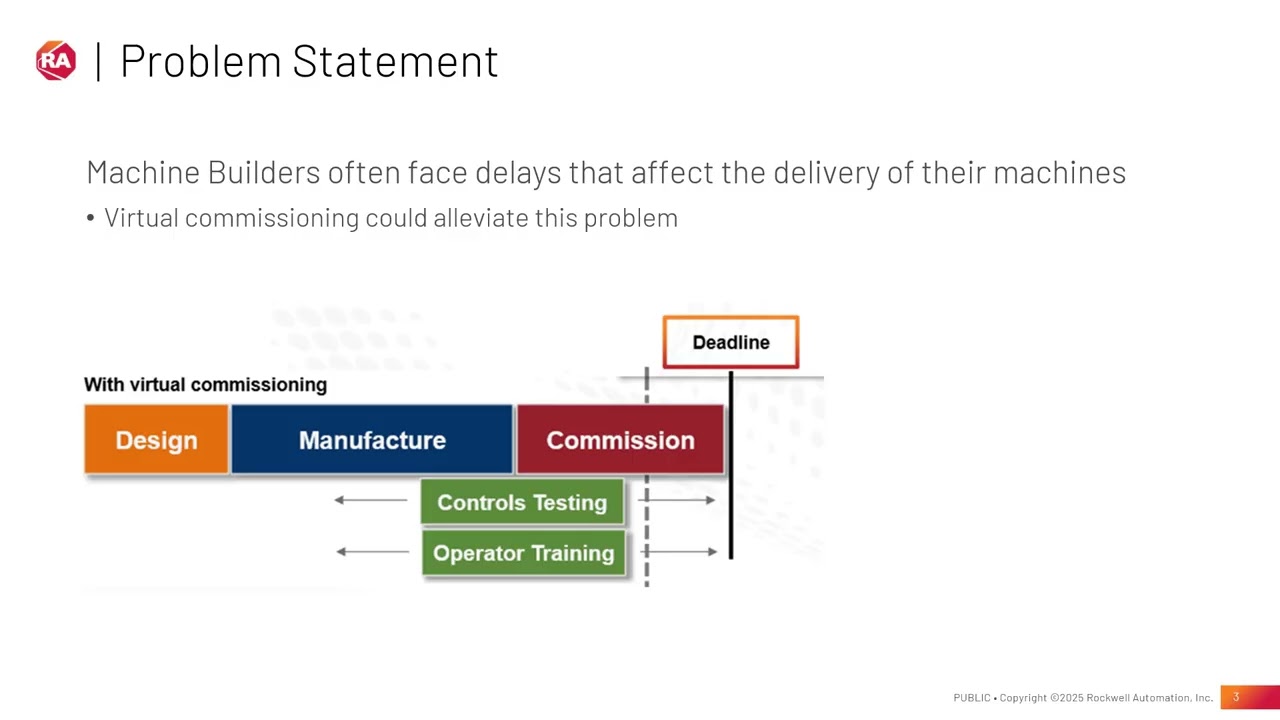 RA | Problem Statement

Machine Builders often face delays that affect the delivery of their machines

• Virtual commissioning could alleviate this problem

Deadline

With virtual commissioning

Design

Manufacture

Commission

Controls Testing

Operator Training

PUBLIC • Copyright ©2025 Rockwell Automation, Inc.

3